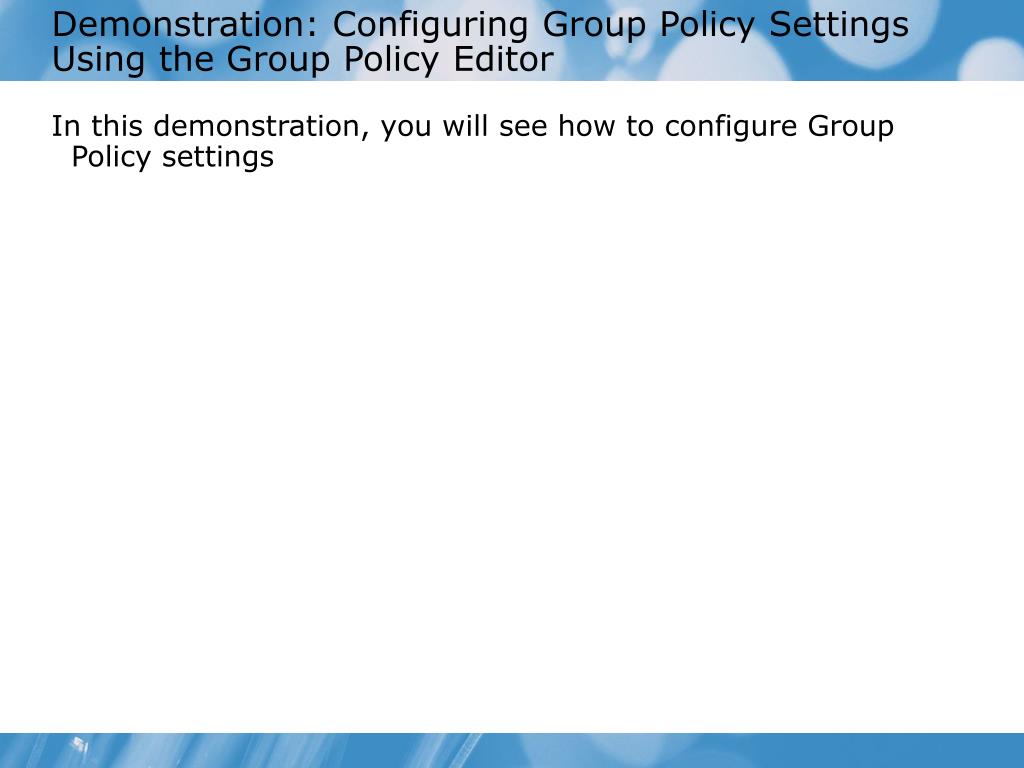 Demonstration: Configuring Group Policy Settings Using the Group Policy Editor

In this demonstration, you will see how to configure Group Policy settings